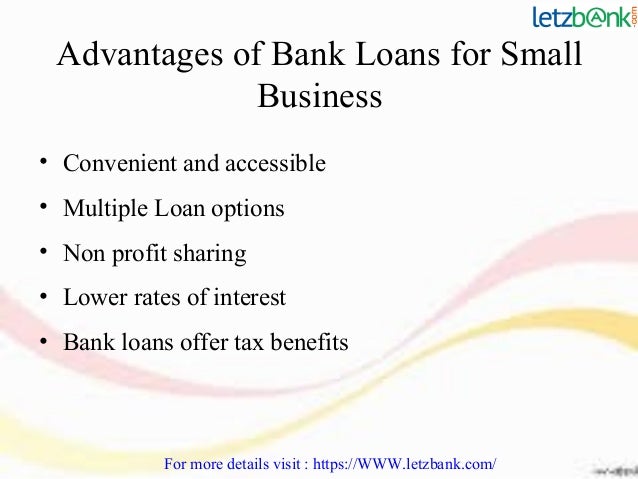 letzb@nk.com

Advantages of Bank Loans for Small Business

• Convenient and accessible
• Multiple Loan options
• Non profit sharing
• Lower rates of interest
• Bank loans offer tax benefits

For more details visit : https://WWW.letzbank.com/